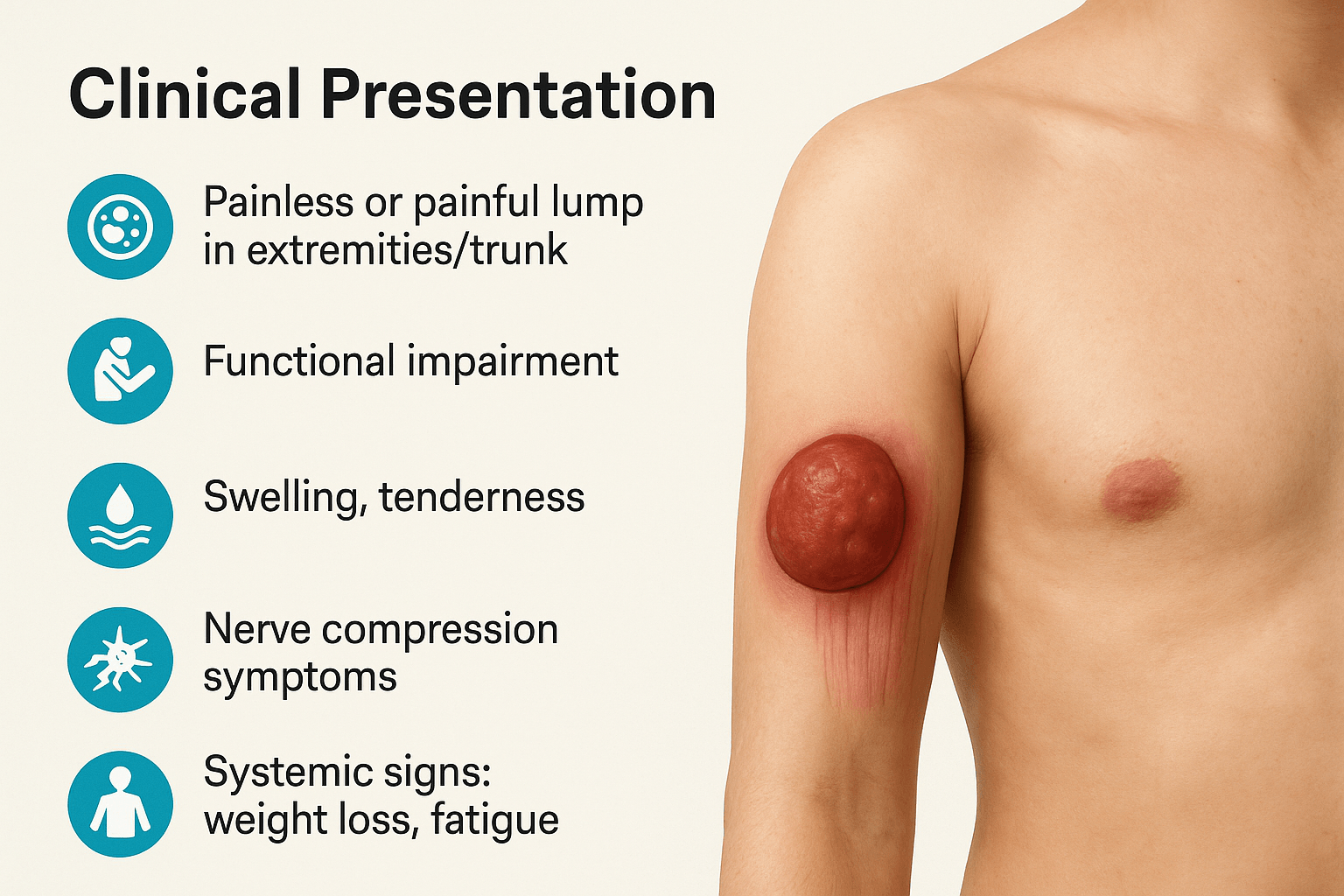 Clinical Presentation

Painless or painful lump in extremities/trunk

Functional impairment

Swelling, tenderness

Nerve compression symptoms

Systemic signs: weight loss, fatigue